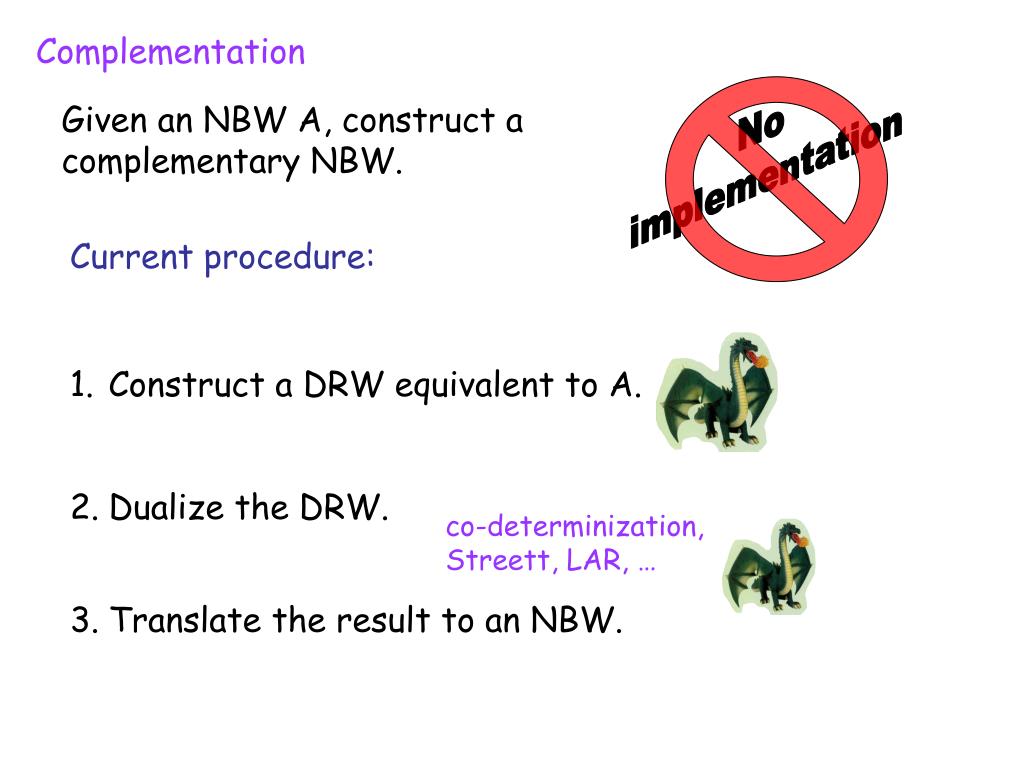 Complementation

Given an NBW A, construct a complementary NBW.

No implementation

Current procedure:

1. Construct a DRW equivalent to A.

2. Dualize the DRW.

co-determinization, Streett, LAR, …

3. Translate the result to an NBW.